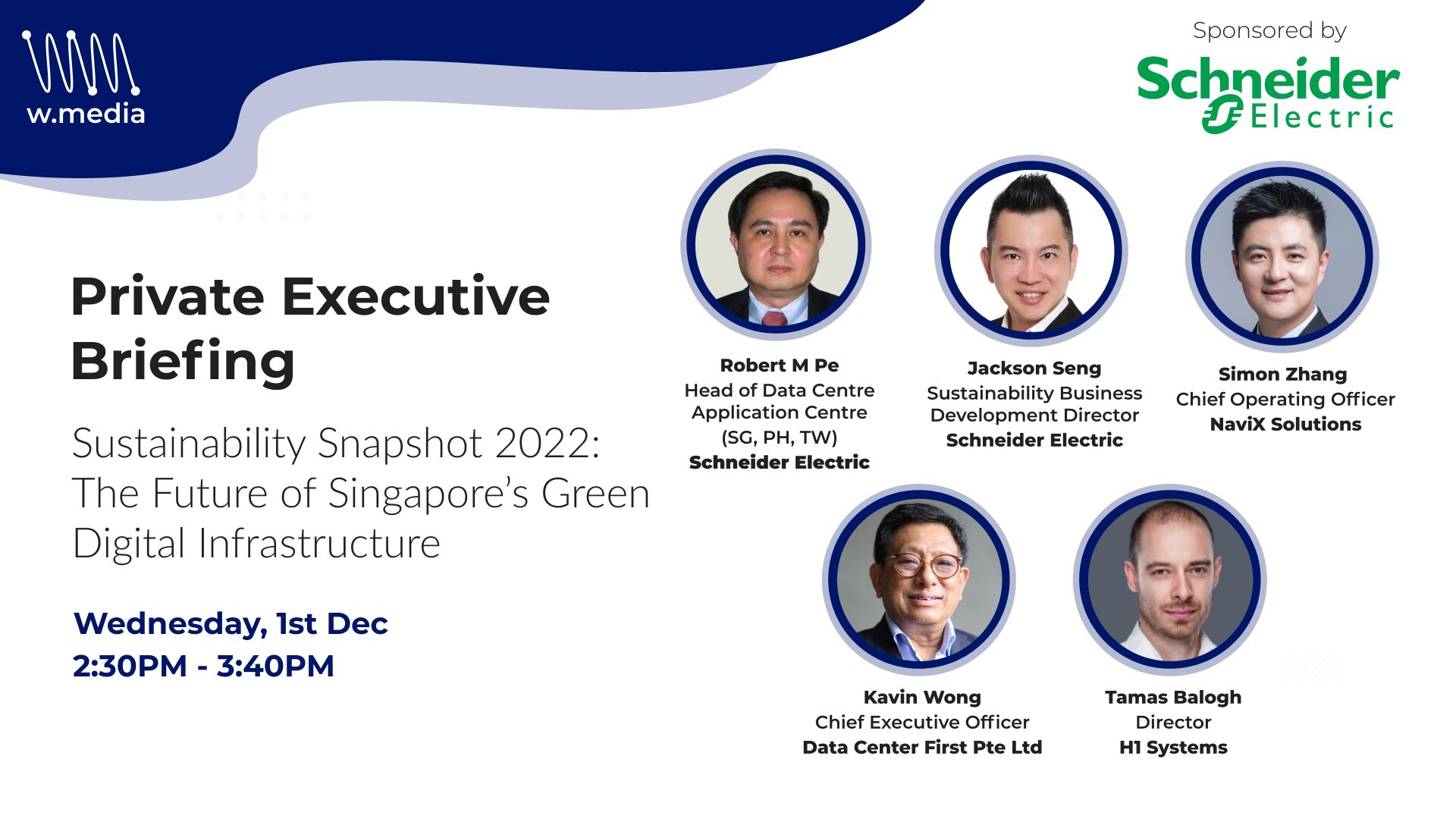 w.media

Sponsored by

Schneider Electric

Private Executive Briefing

Sustainability Snapshot 2022: The Future of Singapore's Green Digital Infrastructure

Wednesday, 1st Dec
2:30PM - 3:40PM

Robert M Pe
Head of Data Centre Application Centre (SG, PH, TW)
Schneider Electric

Jackson Seng
Sustainability Business Development Director
Schneider Electric

Simon Zhang
Chief Operating Officer
NaviX Solutions

Kavin Wong
Chief Executive Officer
Data Center First Pte Ltd

Tamas Balogh
Director
H1 Systems